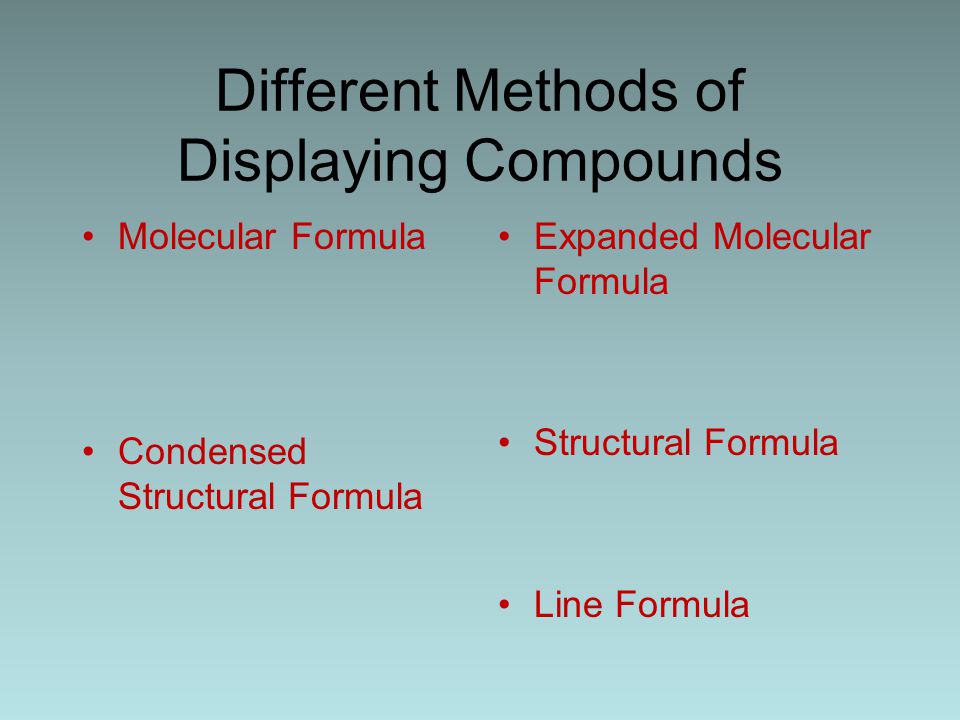 Different Methods of Displaying Compounds

• Molecular Formula

• Condensed Structural Formula

• Expanded Molecular Formula

• Structural Formula

• Line Formula